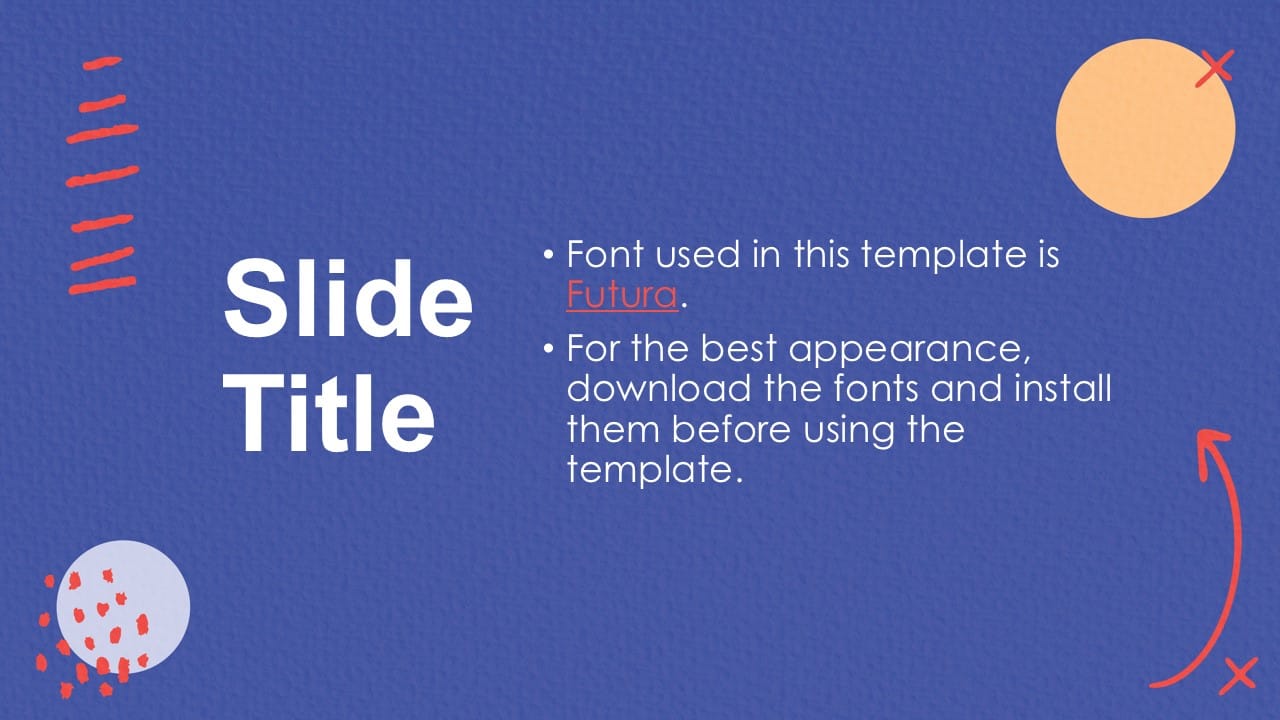 Slide Title

• Font used in this template is Futura.
• For the best appearance, download the fonts and install them before using the template.